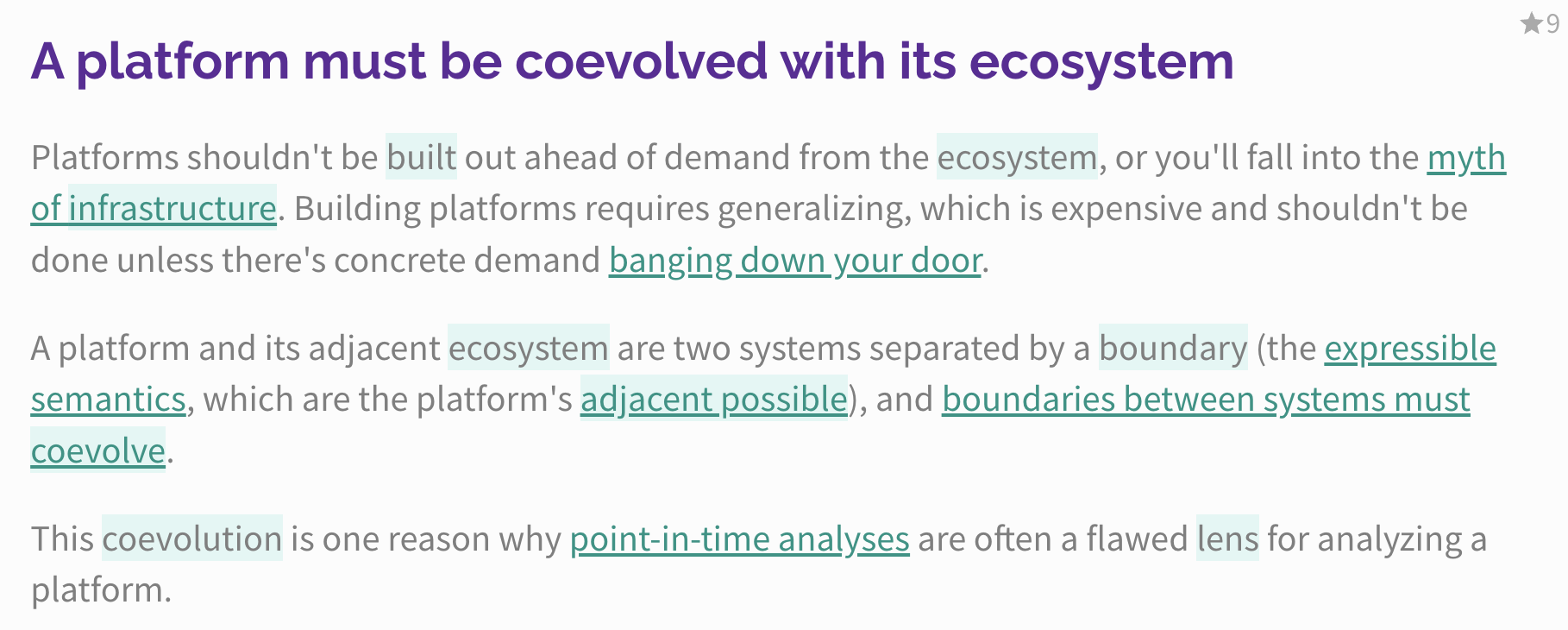 ★9

A platform must be coevolved with its ecosystem

Platforms shouldn't be built out ahead of demand from the ecosystem, or you'll fall into the myth of infrastructure. Building platforms requires generalizing, which is expensive and shouldn't be done unless there's concrete demand banging down your door.

A platform and its adjacent ecosystem are two systems separated by a boundary (the expressible semantics, which are the platform's adjacent possible), and boundaries between systems must coevolve.

This coevolution is one reason why point-in-time analyses are often a flawed lens for analyzing a platform.